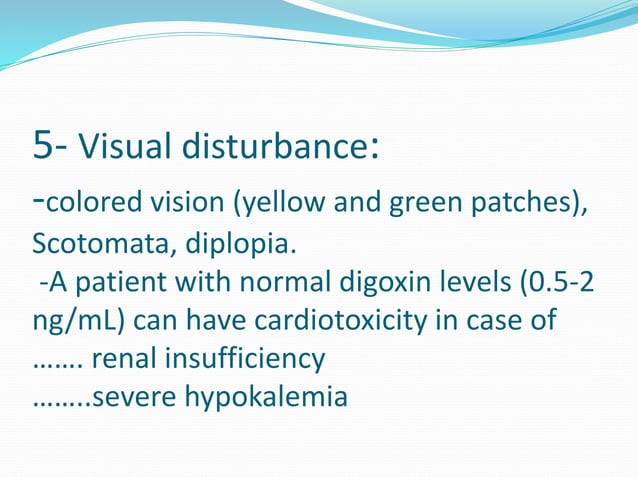 5- Visual disturbance:

-colored vision (yellow and green patches), Scotomata, diplopia.

-A patient with normal digoxin levels (0.5-2 ng/mL) can have cardiotoxicity in case of
……. renal insufficiency
……..severe hypokalemia